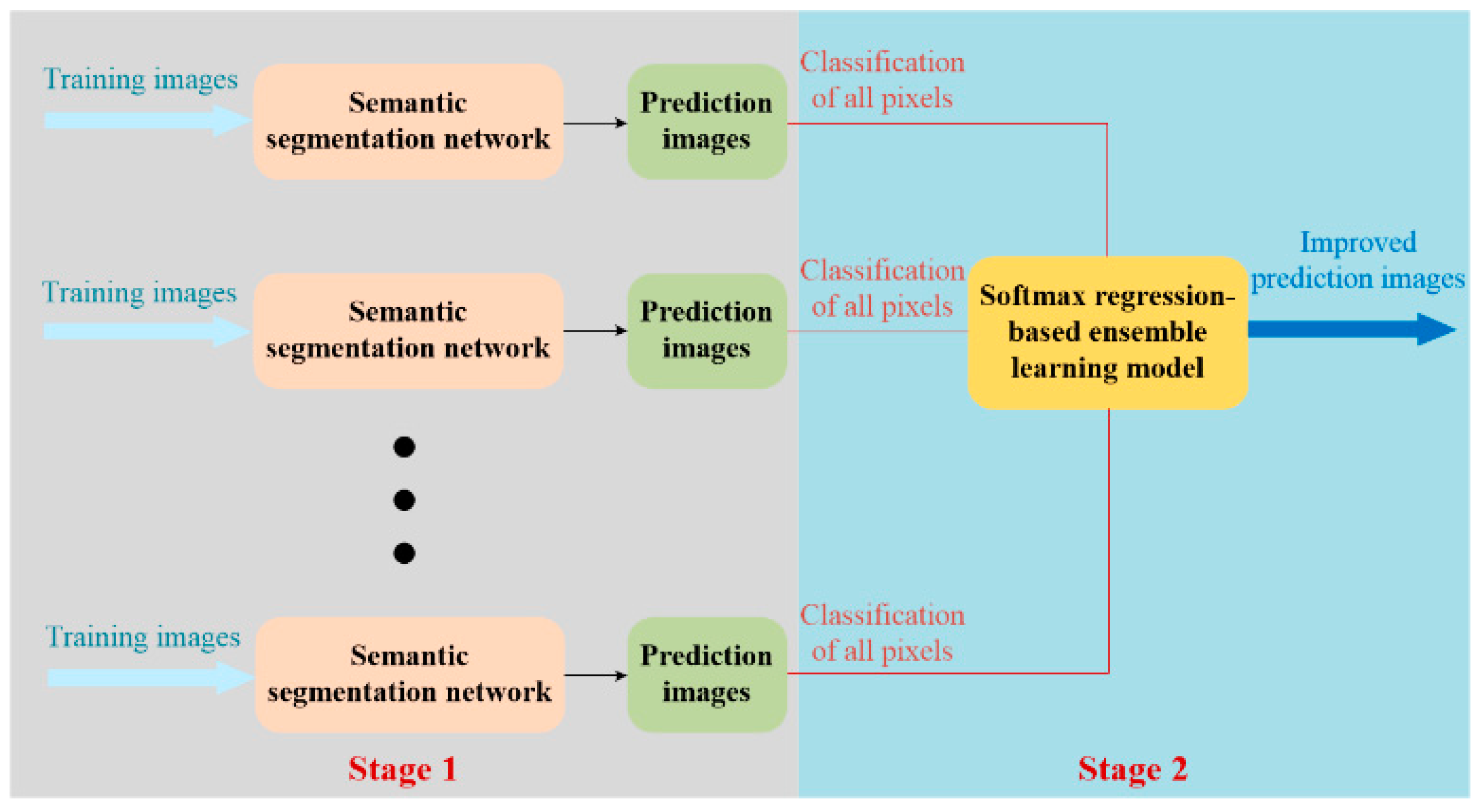 Training images

Semantic segmentation network

Prediction images

Classification of all pixels

Training images

Semantic segmentation network

Prediction images

Classification of all pixels

Softmax regression-based ensemble learning model

Improved prediction images

Training images

Semantic segmentation network

Prediction images

Classification of all pixels

Stage 1

Stage 2